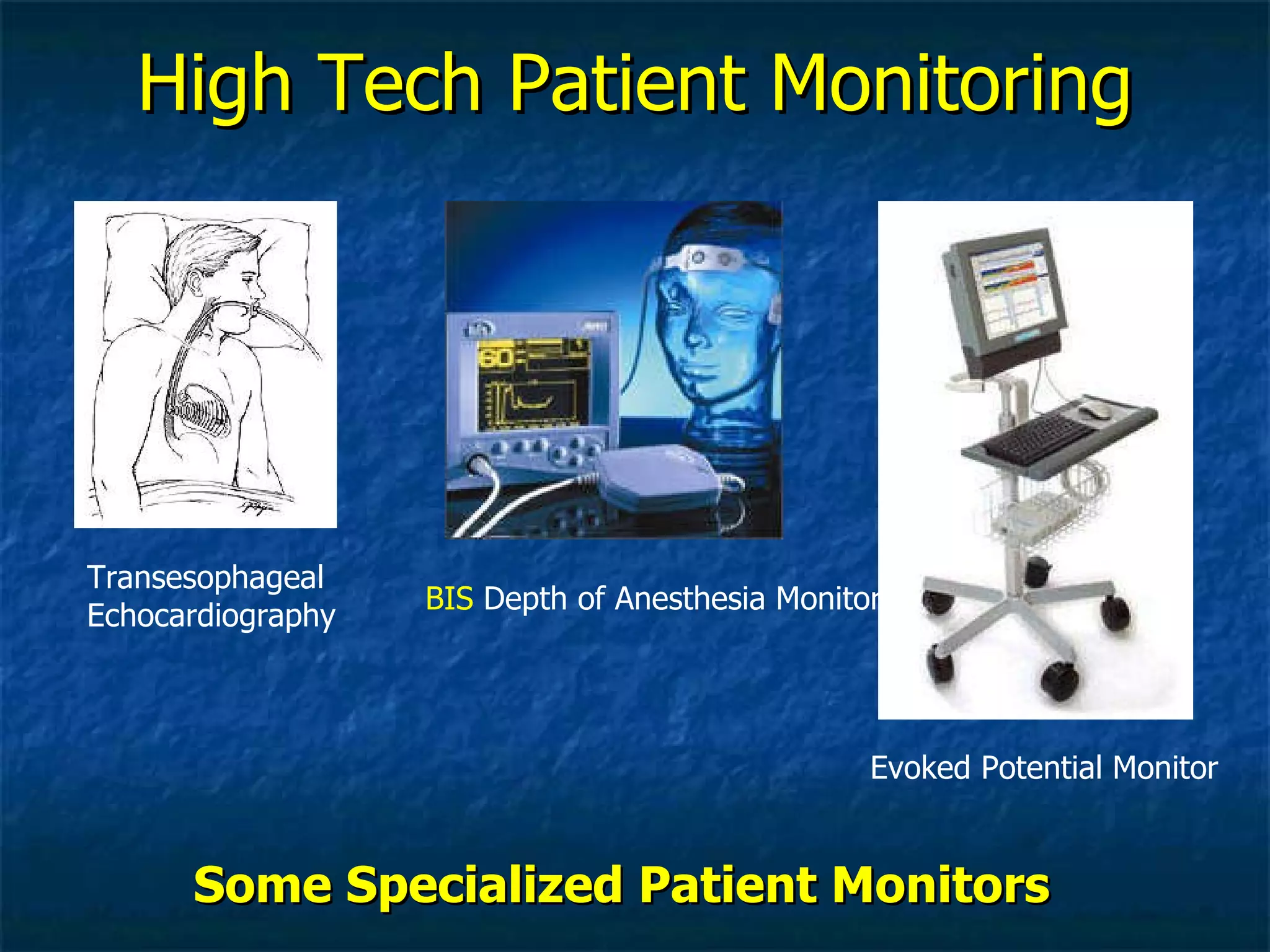 High Tech Patient Monitoring

Transesophageal Echocardiography

BIS Depth of Anesthesia Monitor

Evoked Potential Monitor

Some Specialized Patient Monitors